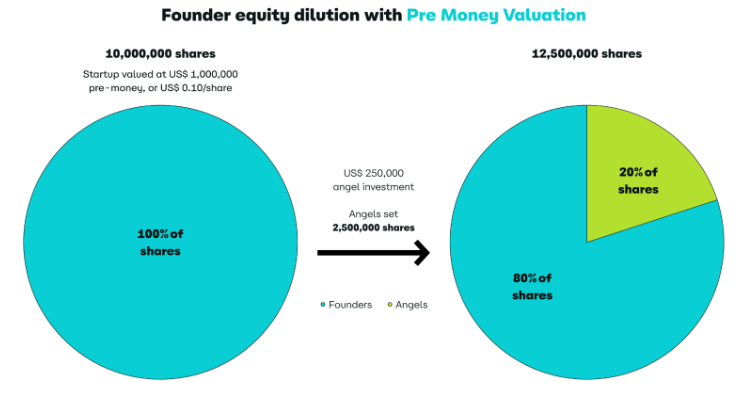 Founder equity dilution with Pre Money Valuation

10,000,000 shares

Startup valued at US$ 1,000,000 pre-money, or US$ 0.10/share

100% of shares

US$ 250,000 angel investment

Angels set 2,500,000 shares

Founders Angels

12,500,000 shares

20% of shares

80% of shares